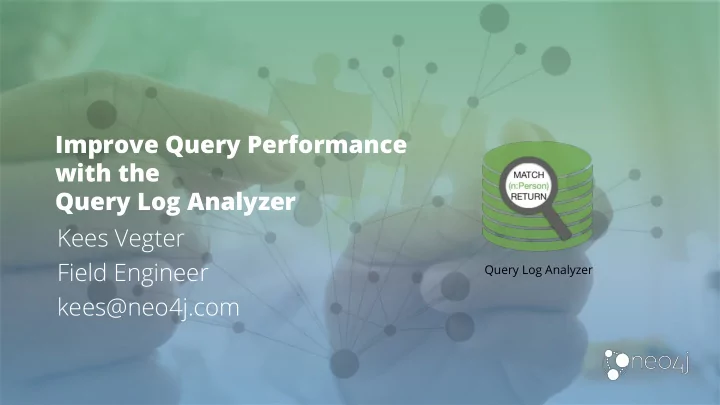 Improve Query Performance with the Query Log Analyzer

Kees Vegter
Field Engineer
kees@neo4j.com

MATCH
(n:Person)
RETURN

Query Log Analyzer

neo4j